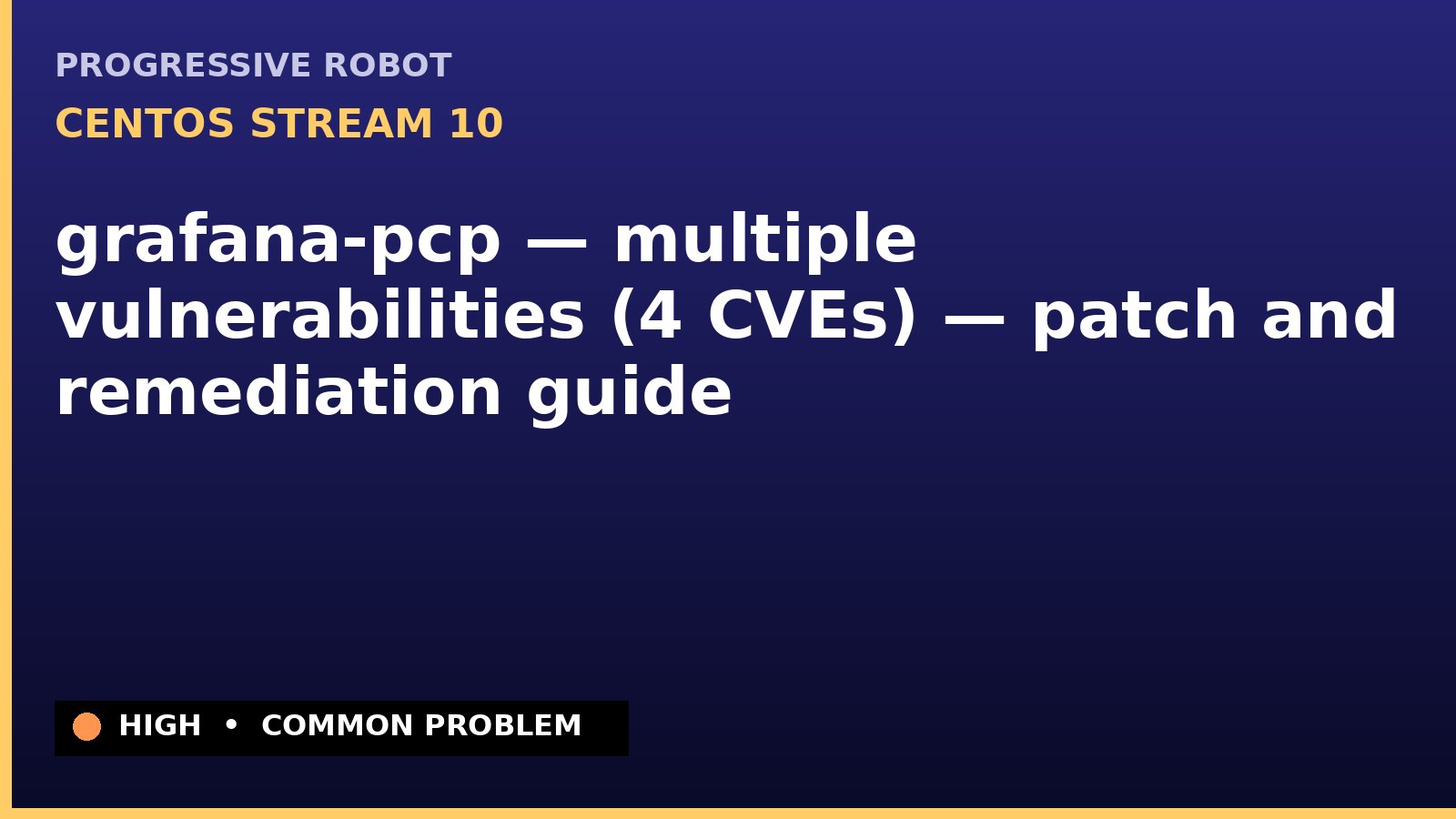 PROGRESSIVE ROBOT

CENTOS STREAM 10

grafana-pcp — multiple vulnerabilities (4 CVEs) — patch and remediation guide

HIGH • COMMON PROBLEM